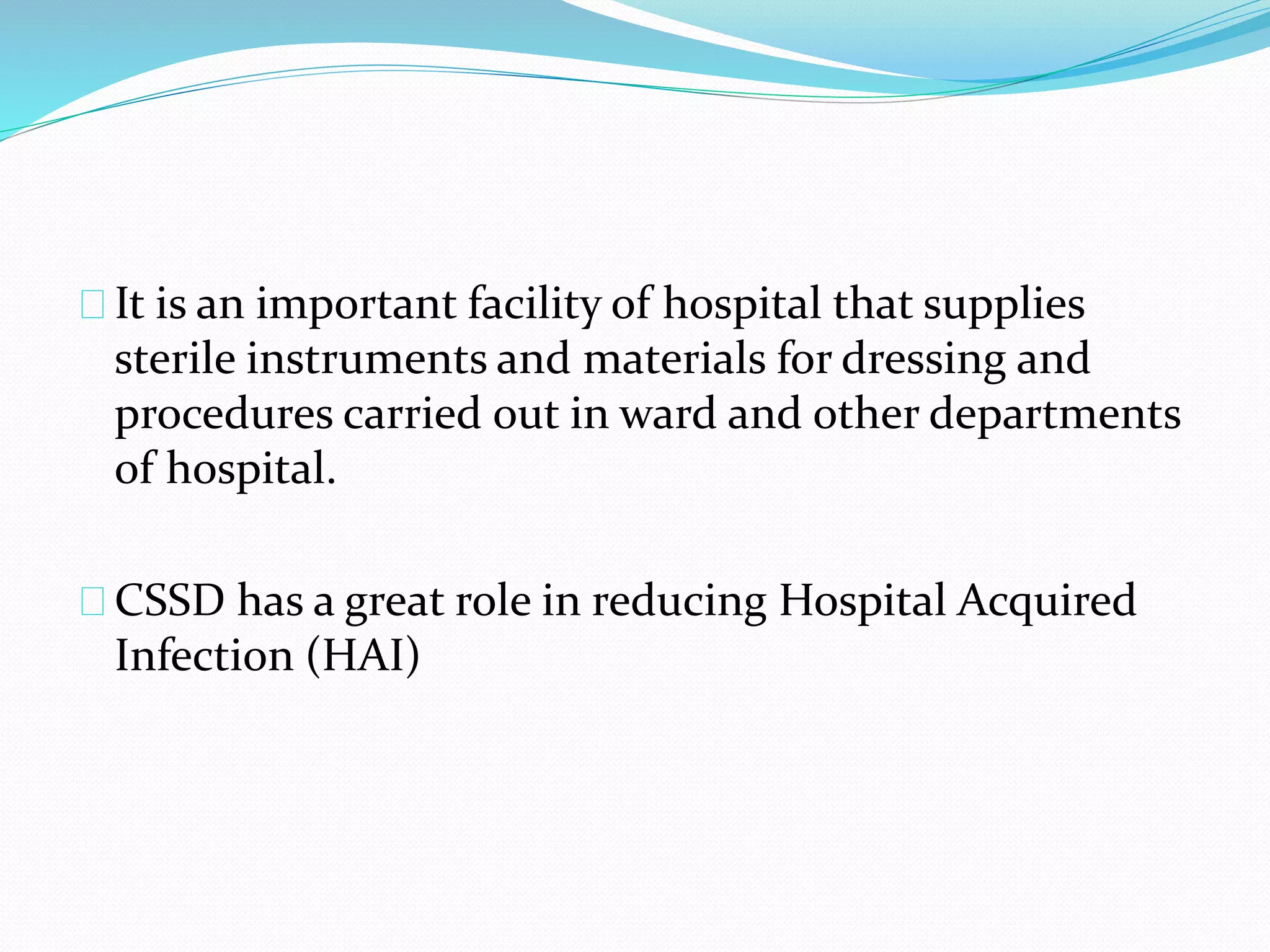 It is an important facility of hospital that supplies sterile instruments and materials for dressing and procedures carried out in ward and other departments of hospital.

CSSD has a great role in reducing Hospital Acquired Infection (HAI)